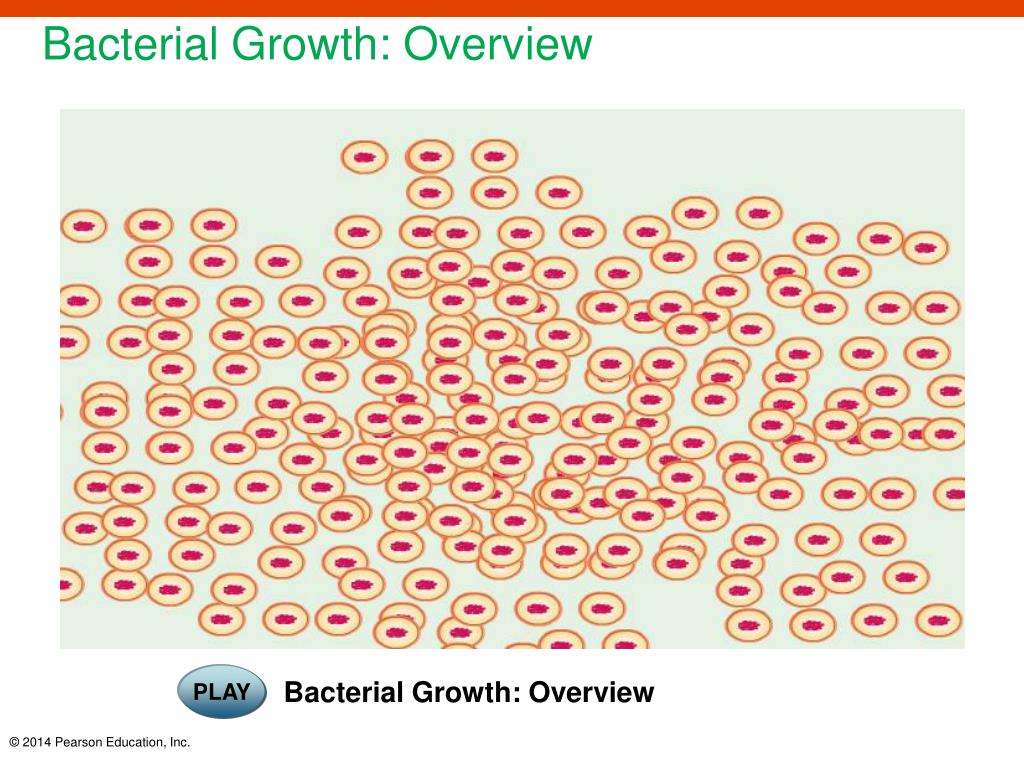 Bacterial Growth: Overview

PLAY

Bacterial Growth: Overview

© 2014 Pearson Education, Inc.